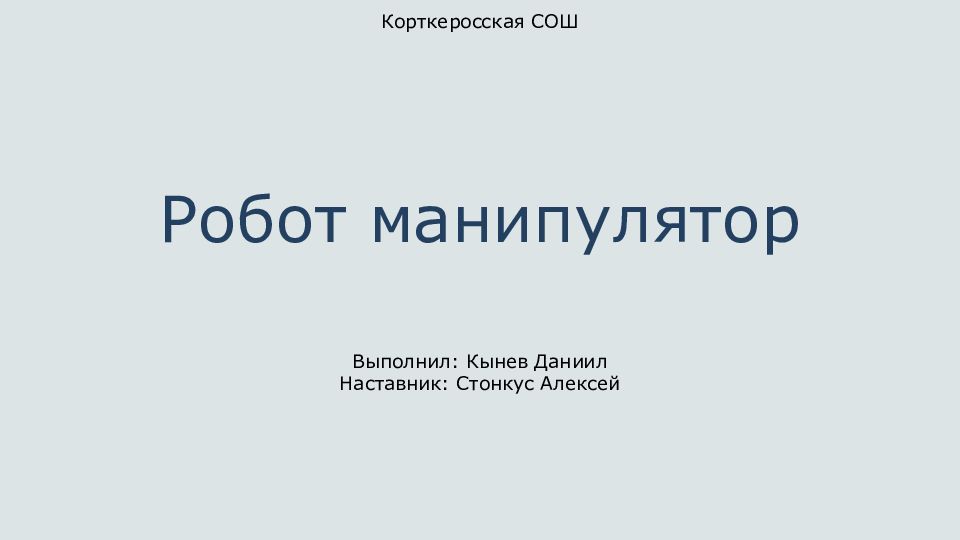 Корткеросская СОШ

Робот манипулятор

Выполнил: Кынев Даниил
Наставник: Стонкус Алексей